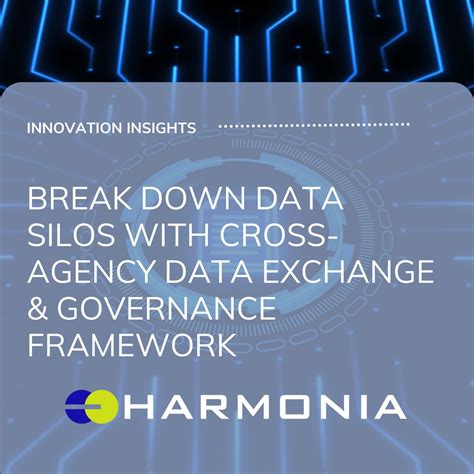 INNOVATION INSIGHTS

BREAK DOWN DATA SILOS WITH CROSS-AGENCY DATA EXCHANGE & GOVERNANCE FRAMEWORK

HARMONIA